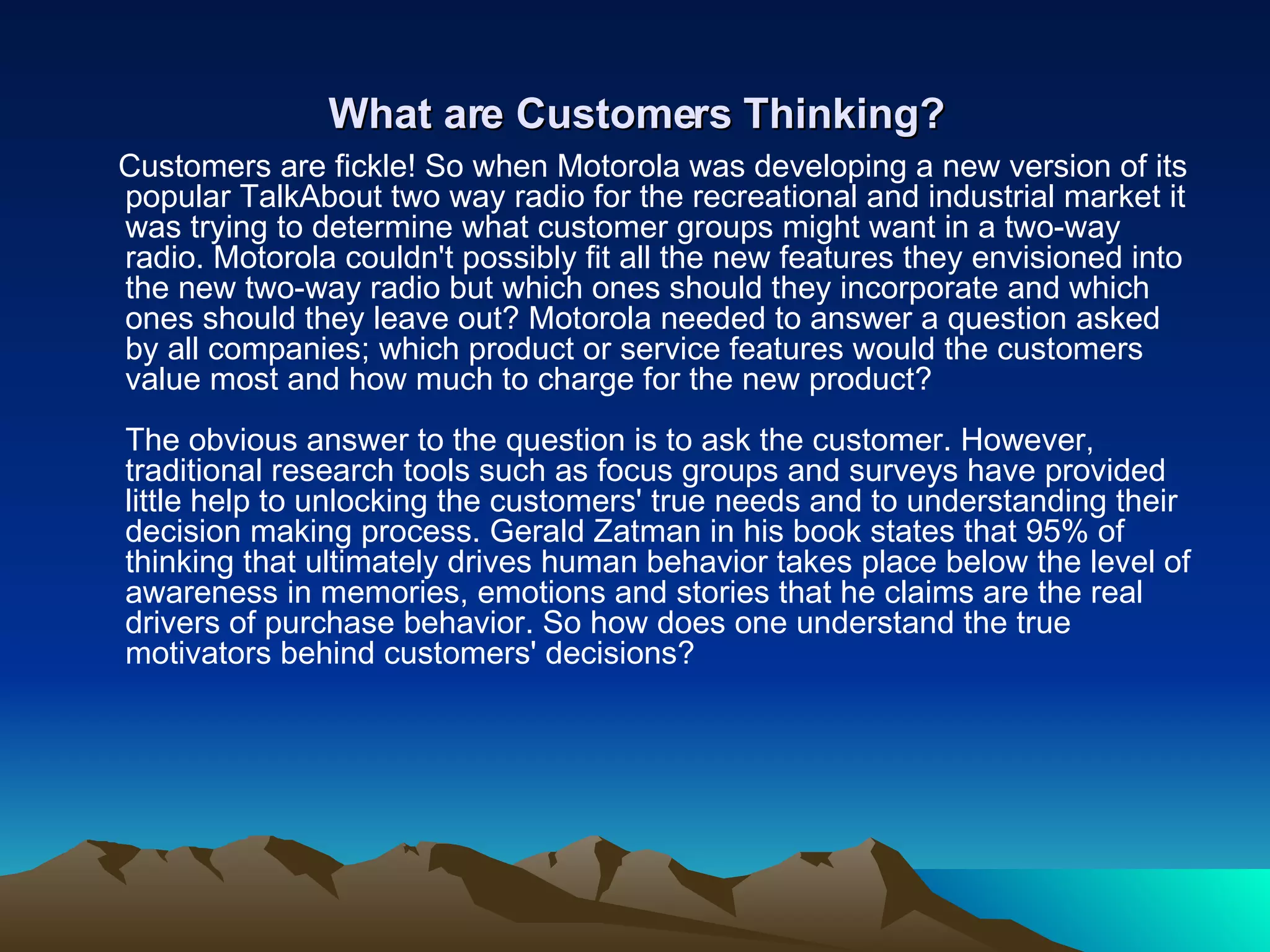 What are Customers Thinking?

Customers are fickle! So when Motorola was developing a new version of its popular TalkAbout two way radio for the recreational and industrial market it was trying to determine what customer groups might want in a two-way radio. Motorola couldn't possibly fit all the new features they envisioned into the new two-way radio but which ones should they incorporate and which ones should they leave out? Motorola needed to answer a question asked by all companies; which product or service features would the customers value most and how much to charge for the new product?

The obvious answer to the question is to ask the customer. However, traditional research tools such as focus groups and surveys have provided little help to unlocking the customers' true needs and to understanding their decision making process. Gerald Zatman in his book states that 95% of thinking that ultimately drives human behavior takes place below the level of awareness in memories, emotions and stories that he claims are the real drivers of purchase behavior. So how does one understand the true motivators behind customers' decisions?